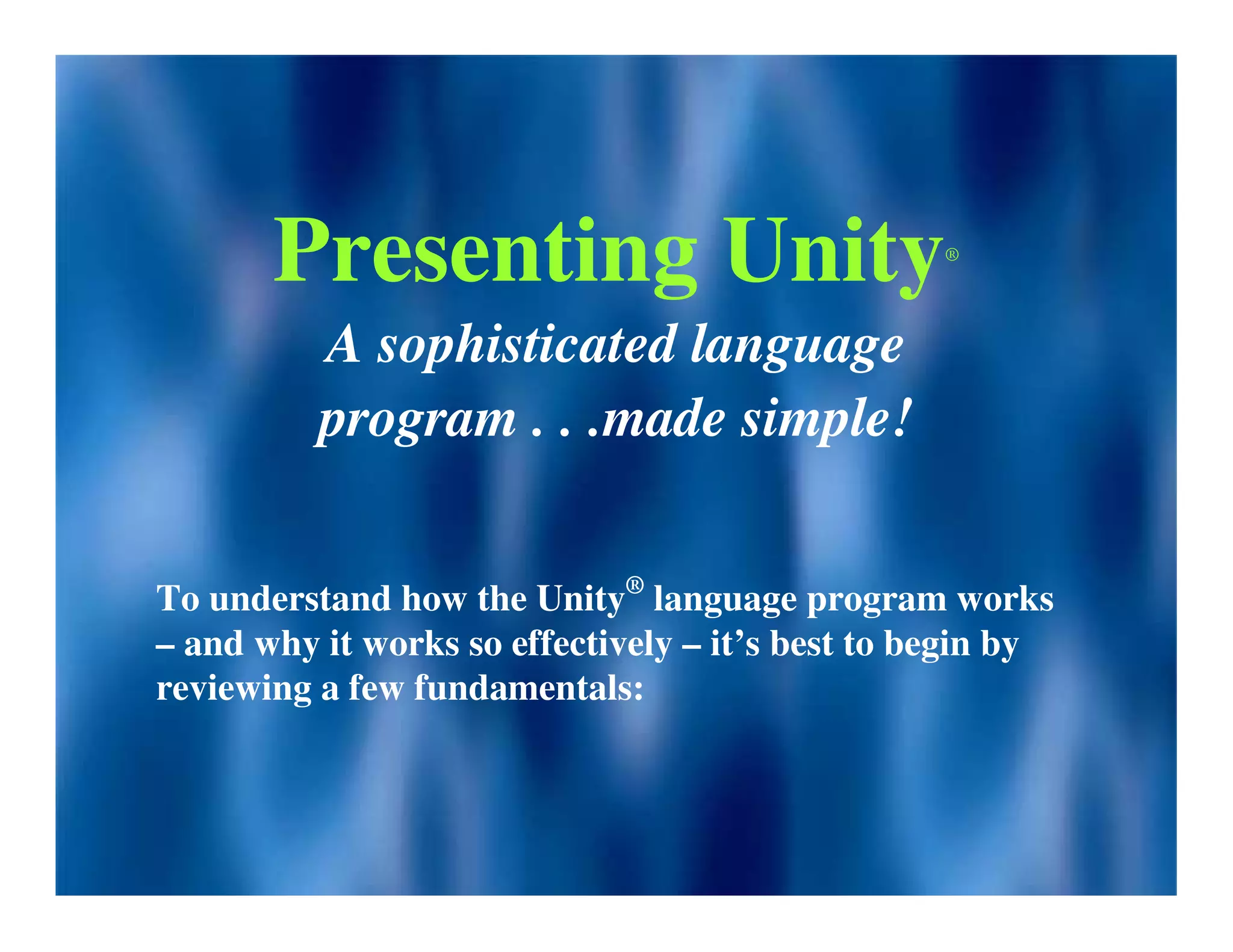 Presenting Unity®

A sophisticated language program . . .made simple!

To understand how the Unity® language program works – and why it works so effectively – it’s best to begin by reviewing a few fundamentals: